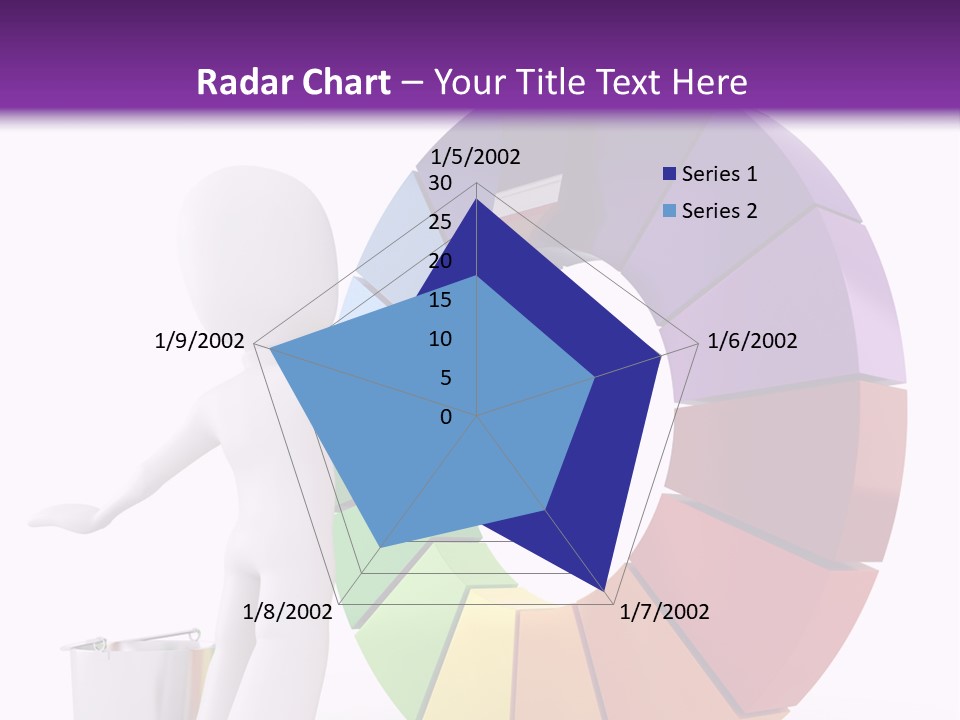 Radar Chart – Your Title Text Here

1/5/2002
30
25
20
15
10
5
0
1/6/2002
1/7/2002
1/8/2002
1/9/2002

Series 1
Series 2